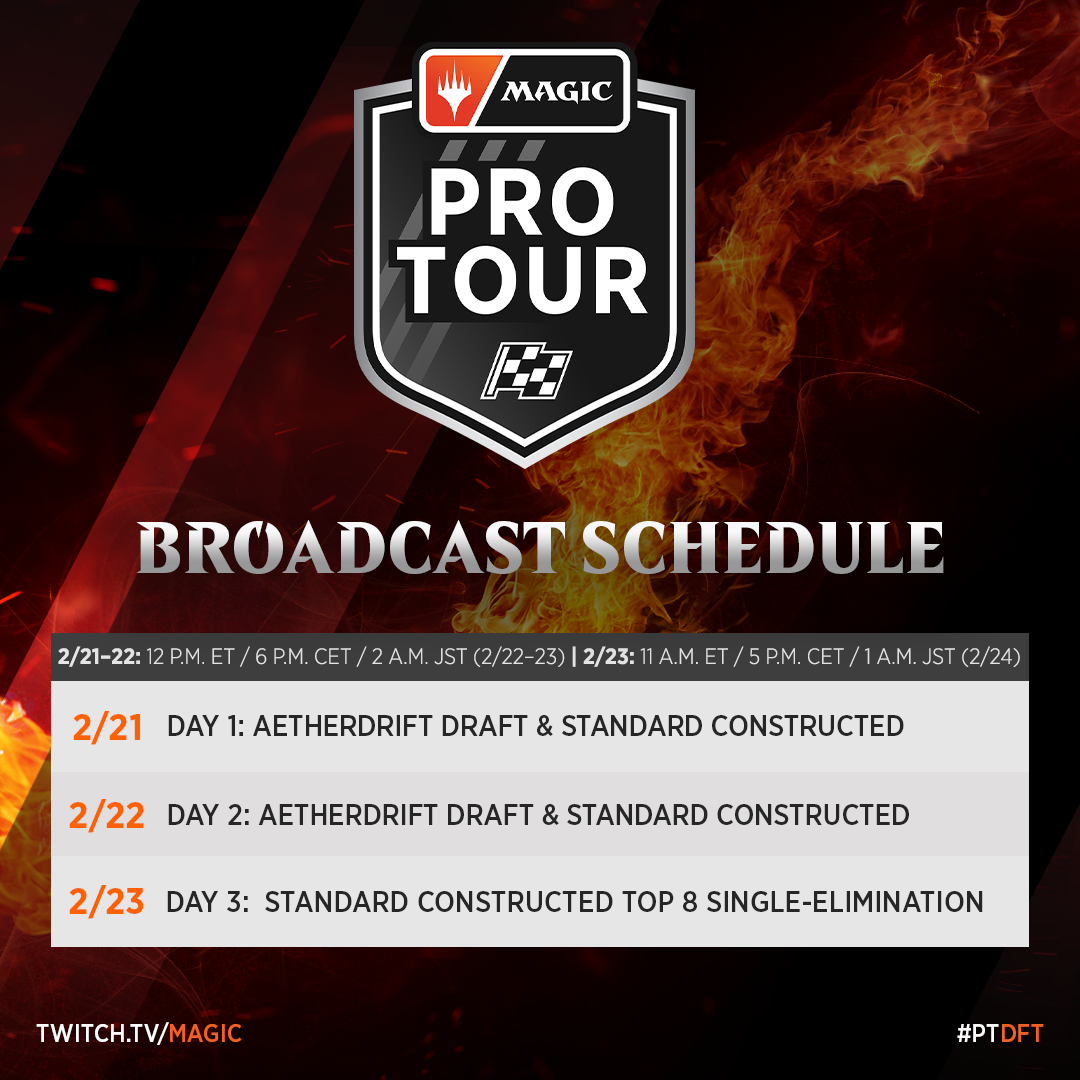 MAGIC

PRO TOUR

BROADCAST SCHEDULE

2/21–22: 12 P.M. ET / 6 P.M. CET / 2 A.M. JST (2/22–23) | 2/23: 11 A.M. ET / 5 P.M. CET / 1 A.M. JST (2/24)

2/21 DAY 1: AETHERDRIFT DRAFT & STANDARD CONSTRUCTED

2/22 DAY 2: AETHERDRIFT DRAFT & STANDARD CONSTRUCTED

2/23 DAY 3: STANDARD CONSTRUCTED TOP 8 SINGLE-ELIMINATION

TWITCH.TV/MAGIC

#PTDFT